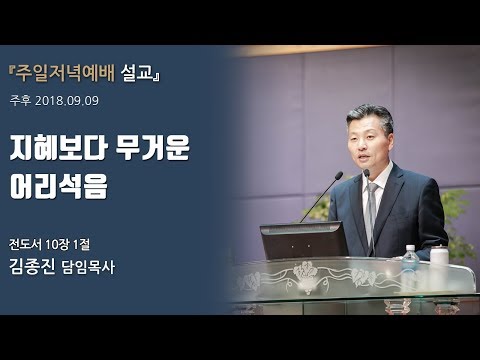 『주일저녁예배 설교』

주후 2018.09.09

지혜보다 무거운 어리석음

전도서 10장 1절

김종진 담임목사